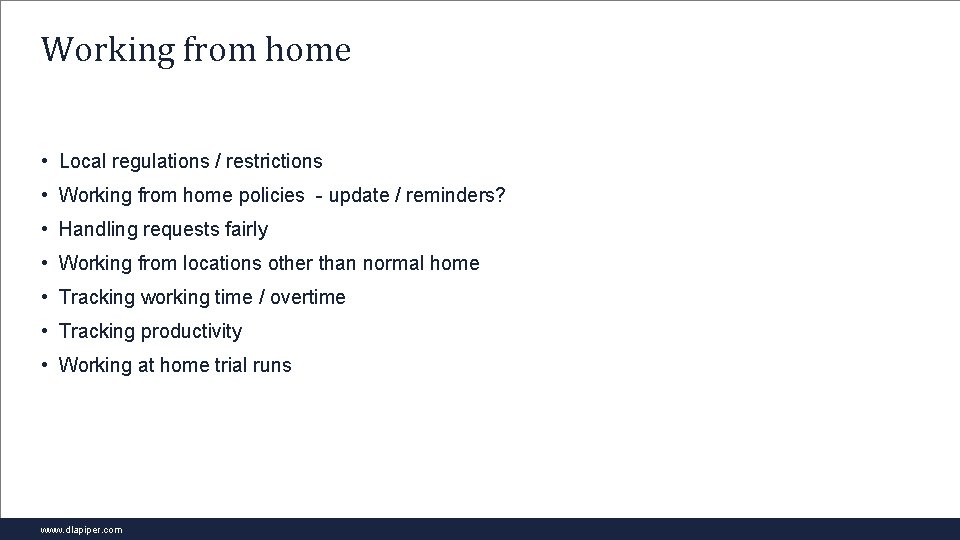 Working from home

• Local regulations / restrictions
• Working from home policies - update / reminders?
• Handling requests fairly
• Working from locations other than normal home
• Tracking working time / overtime
• Tracking productivity
• Working at home trial runs

www.dlapiper.com